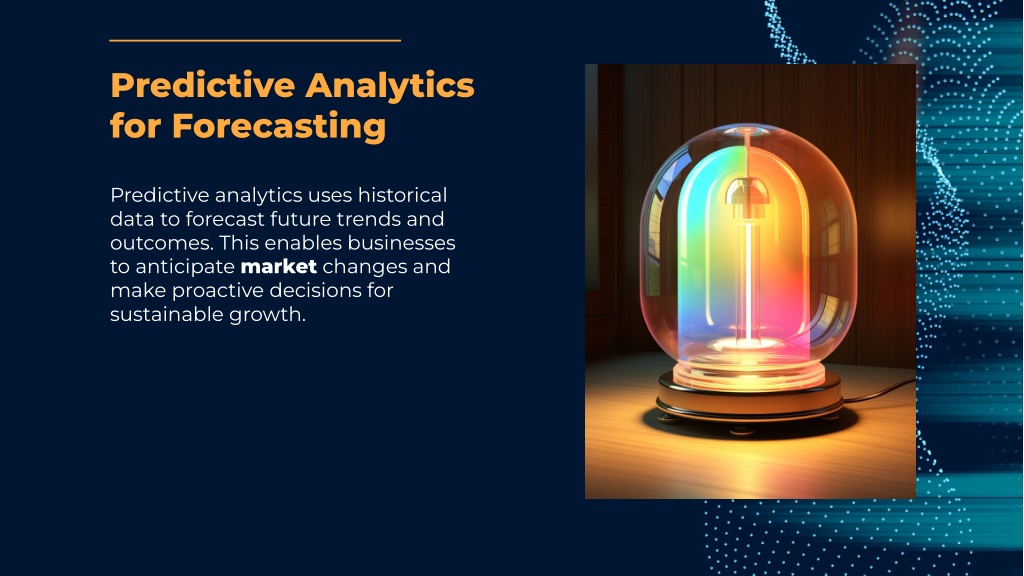 Predictive Analytics for Forecasting

Predictive analytics uses historical data to forecast future trends and outcomes. This enables businesses to anticipate market changes and make proactive decisions for sustainable growth.